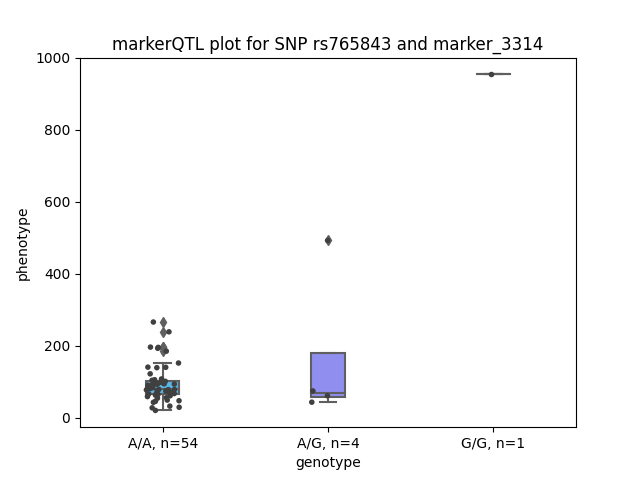 markerQTL plot for SNP rs765843 and marker_3314

phenotype

1000
800
600
400
200
0

A/A, n=54
A/G, n=4
G/G, n=1

genotype